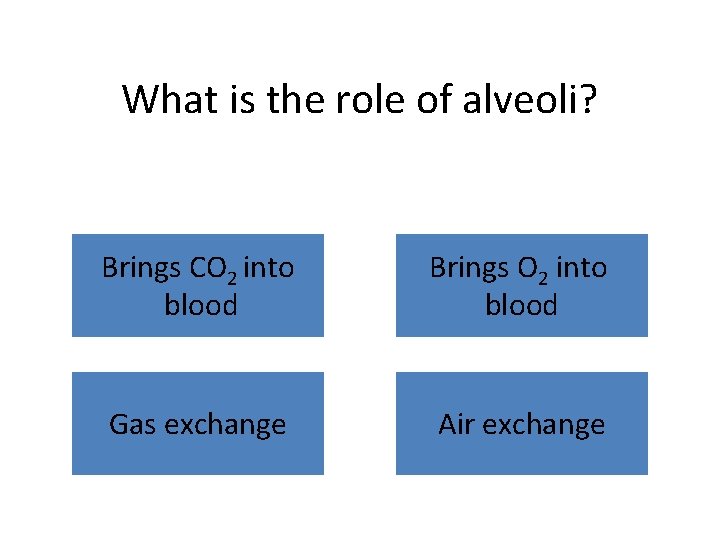 What is the role of alveoli?

Brings $CO_2$ into blood

Brings $O_2$ into blood

Gas exchange

Air exchange